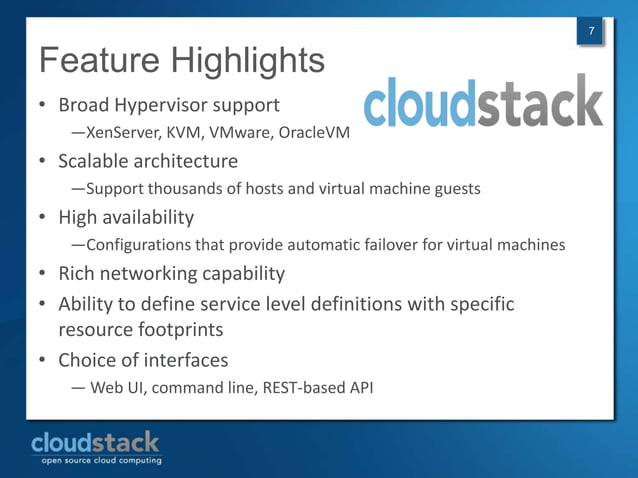 7

Feature Highlights

cloudstack

• Broad Hypervisor support
—XenServer, KVM, VMware, OracleVM
• Scalable architecture
—Support thousands of hosts and virtual machine guests
• High availability
—Configurations that provide automatic failover for virtual machines
• Rich networking capability
• Ability to define service level definitions with specific resource footprints
• Choice of interfaces
— Web UI, command line, REST-based API

cloudstack
open source cloud computing